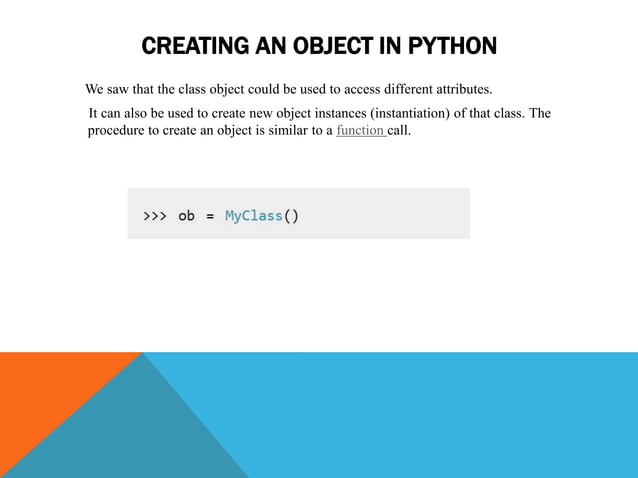 CREATING AN OBJECT IN PYTHON

We saw that the class object could be used to access different attributes.

It can also be used to create new object instances (instantiation) of that class. The procedure to create an object is similar to a function call.

>>> ob = MyClass()